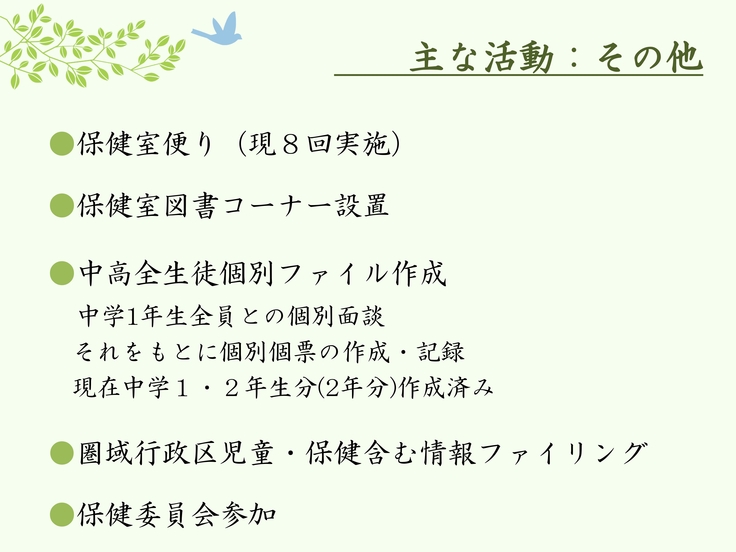 主な活動：その他

●保健室便り（現８回実施)

●保健室図書コーナー設置

●中高全生徒個別ファイル作成
中学1年生全員との個別面談
それをもとに個別個票の作成・記録
現在中学１・２年生分(2年分)作成済み

●圏域行政区児童・保健含む情報ファイリング

●保健委員会参加